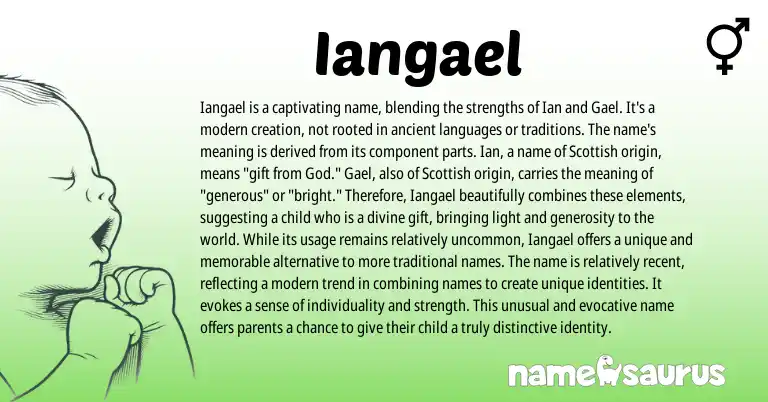 Iangael

Iangael is a captivating name, blending the strengths of Ian and Gael. It's a modern creation, not rooted in ancient languages or traditions. The name's meaning is derived from its component parts. Ian, a name of Scottish origin, means "gift from God." Gael, also of Scottish origin, carries the meaning of "generous" or "bright." Therefore, Iangael beautifully combines these elements, suggesting a child who is a divine gift, bringing light and generosity to the world. While its usage remains relatively uncommon, Iangael offers a unique and memorable alternative to more traditional names. The name is relatively recent, reflecting a modern trend in combining names to create unique identities. It evokes a sense of individuality and strength. This unusual and evocative name offers parents a chance to give their child a truly distinctive identity.

namesaurus